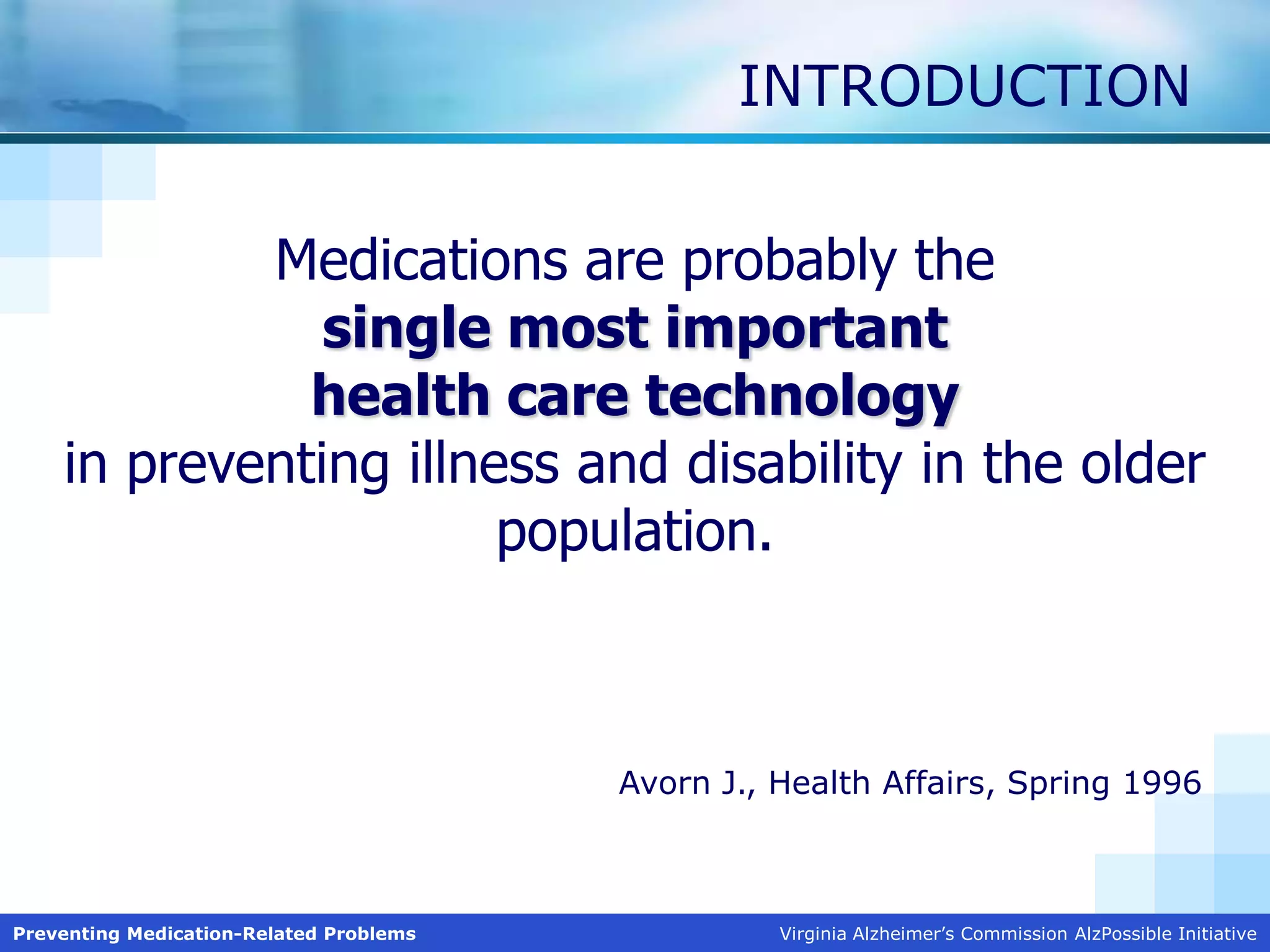 INTRODUCTION

Medications are probably the
single most important
health care technology
in preventing illness and disability in the older population.

Avorn J., Health Affairs, Spring 1996

Preventing Medication-Related Problems

Virginia Alzheimer's Commission AlzPossible Initiative